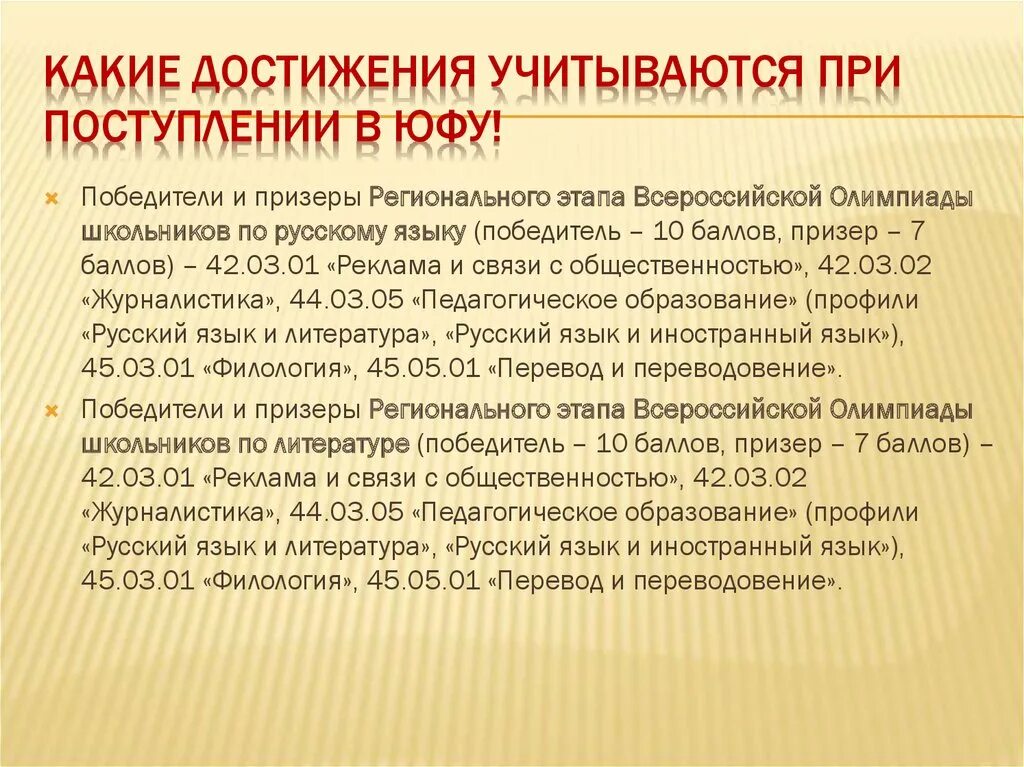 КАКИЕ ДОСТИЖЕНИЯ УЧИТЫВАЮТСЯ ПРИ ПОСТУПЛЕНИИ В ЮФУ!

Победители и призеры Регионального этапа Всероссийской Олимпиады школьников по русскому языку (победитель – 10 баллов, призер – 7 баллов) – 42.03.01 «Реклама и связи с общественностью», 42.03.02 «Журналистика», 44.03.05 «Педагогическое образование» (профили «Русский язык и литература», «Русский язык и иностранный язык»), 45.03.01 «Филология», 45.05.01 «Перевод и переводовение».

Победители и призеры Регионального этапа Всероссийской Олимпиады школьников по литературе (победитель – 10 баллов, призер – 7 баллов) – 42.03.01 «Реклама и связи с общественностью», 42.03.02 «Журналистика», 44.03.05 «Педагогическое образование» (профили «Русский язык и литература», «Русский язык и иностранный язык»), 45.03.01 «Филология», 45.05.01 «Перевод и переводовение».